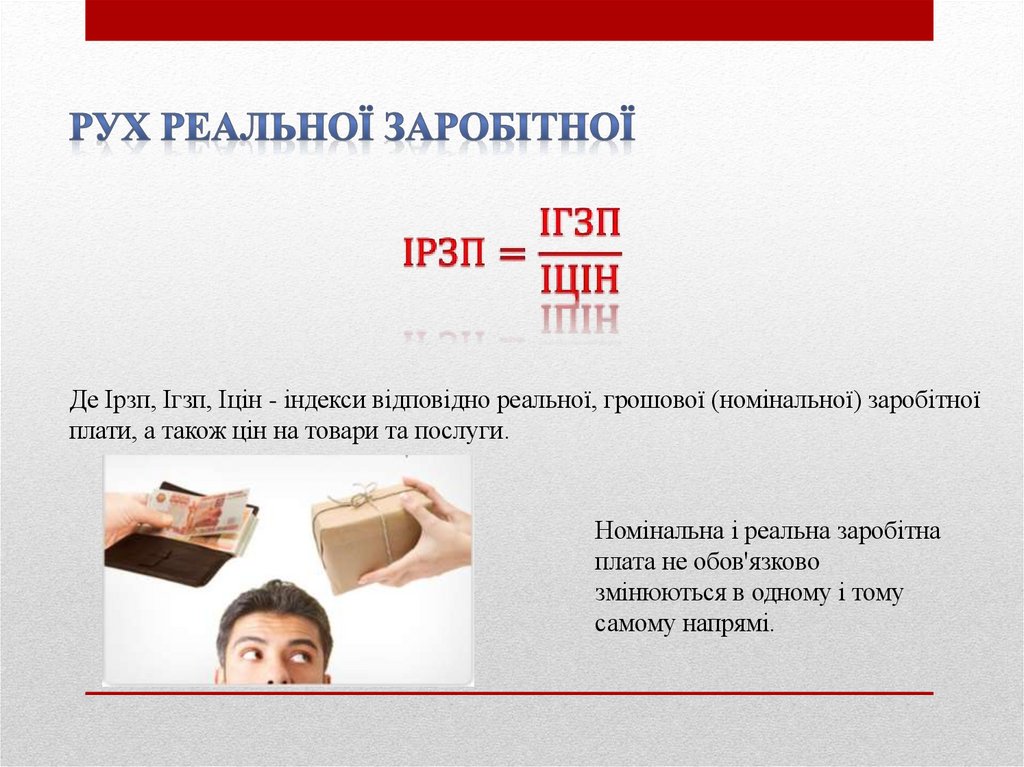 РУХ РЕАЛЬНОЇ ЗАРОБІТНОЇ

$ІРЗП = \frac{ІГЗП}{ІЦІН}$

Де Ірзп, Ігзп, Іцін - індекси відповідно реальної, грошової (номінальної) заробітної плати, а також цін на товари та послуги.

Номінальна і реальна заробітна плата не обов'язково змінюються в одному і тому самому напрямі.